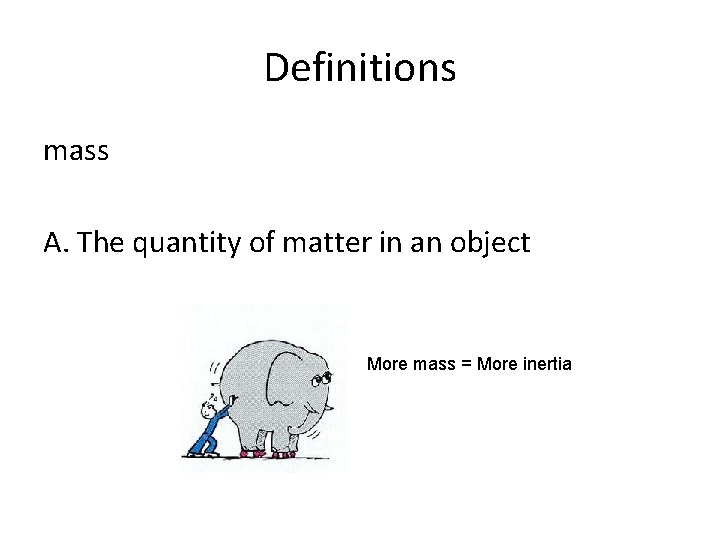 Definitions

mass

A. The quantity of matter in an object

More mass = More inertia